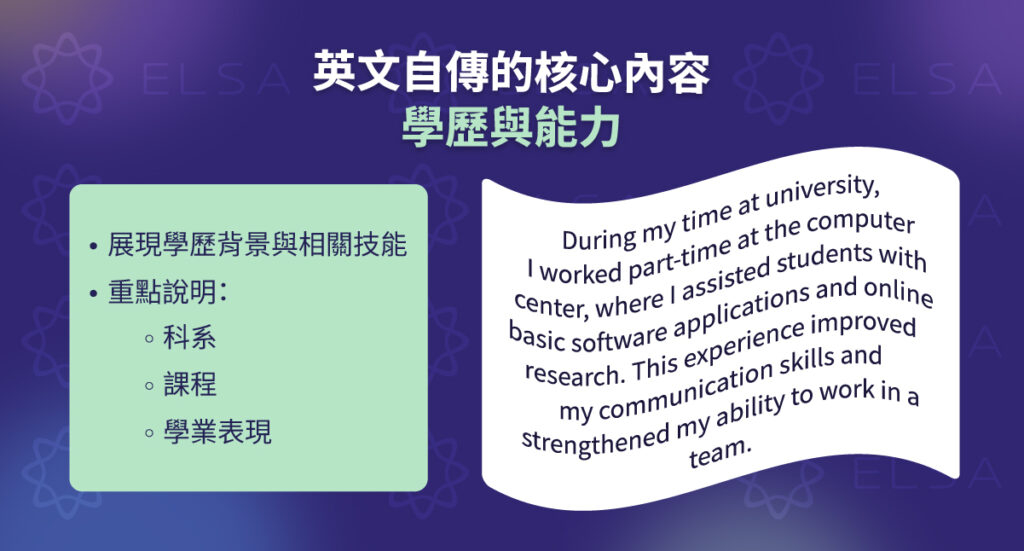 ELSA ELSA

英文自傳的核心內容
學歷與能力

• 展現學歷背景與相關技能
• 重點說明：
◦ 科系
◦ 課程
◦ 學業表現

During my time at university, I worked part-time at the computer center, where I assisted students with basic software applications and online research. This experience improved my communication skills and strengthened my ability to work in a team.